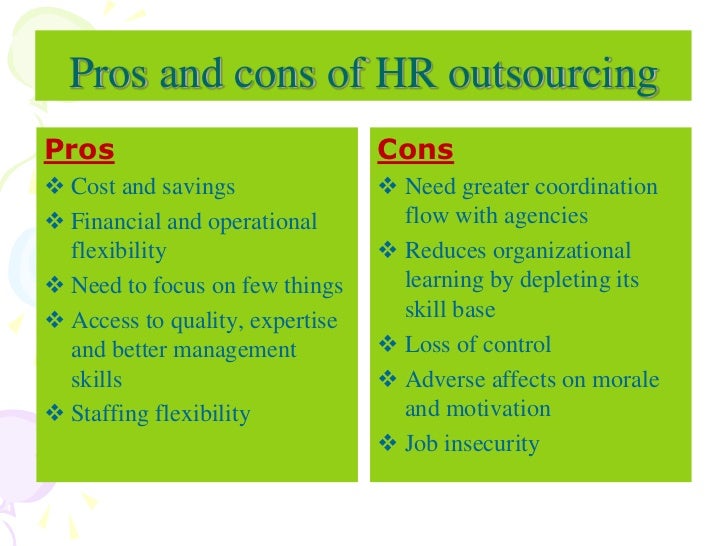 Pros and cons of HR outsourcing

Pros

❖ Cost and savings
❖ Financial and operational flexibility
❖ Need to focus on few things
❖ Access to quality, expertise and better management skills
❖ Staffing flexibility

Cons

❖ Need greater coordination flow with agencies
❖ Reduces organizational learning by depleting its skill base
❖ Loss of control
❖ Adverse affects on morale and motivation
❖ Job insecurity